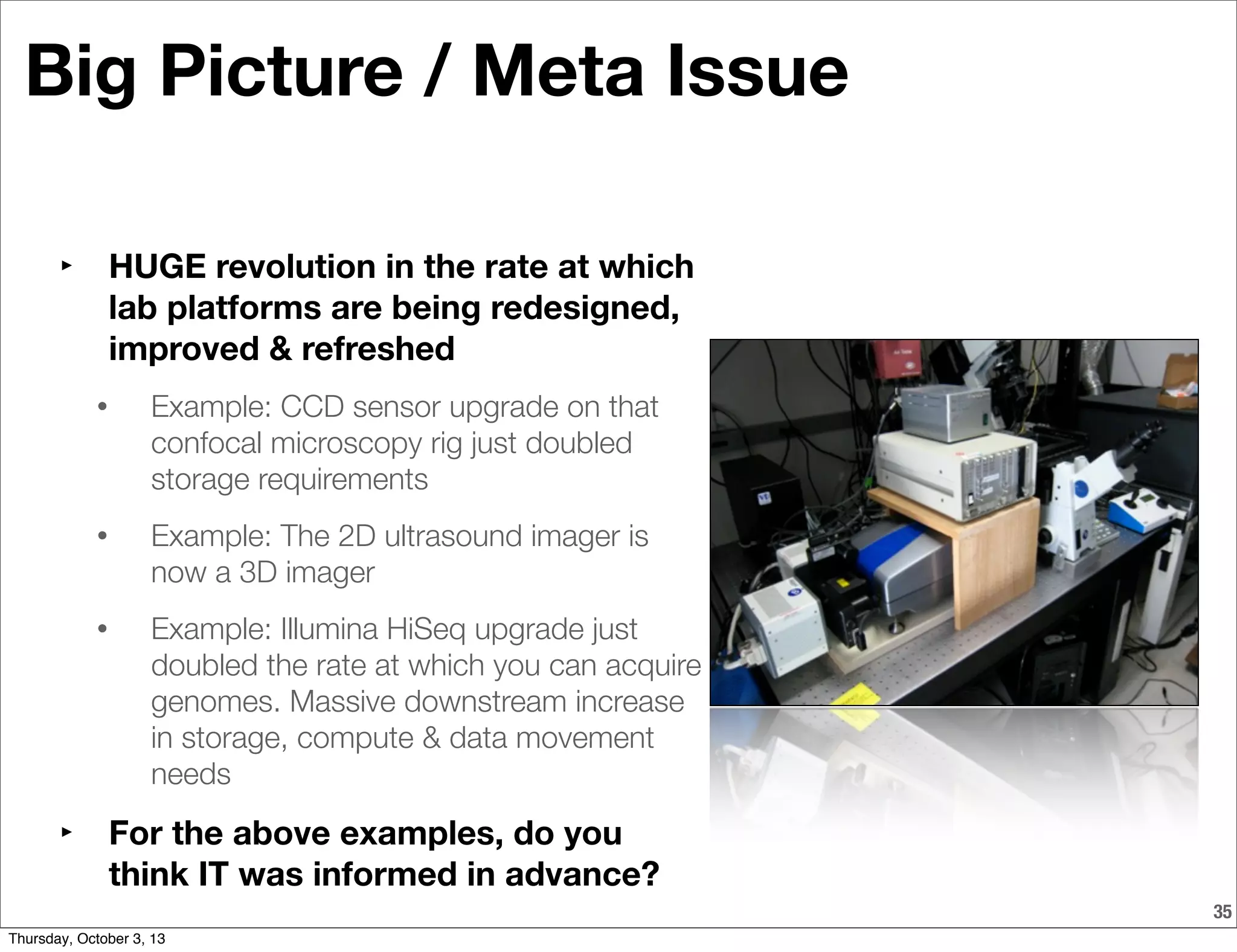 Big Picture / Meta Issue

‣ HUGE revolution in the rate at which lab platforms are being redesigned, improved & refreshed

• Example: CCD sensor upgrade on that confocal microscopy rig just doubled storage requirements

• Example: The 2D ultrasound imager is now a 3D imager

• Example: Illumina HiSeq upgrade just doubled the rate at which you can acquire genomes. Massive downstream increase in storage, compute & data movement needs

‣ For the above examples, do you think IT was informed in advance?

35

Thursday, October 3, 13